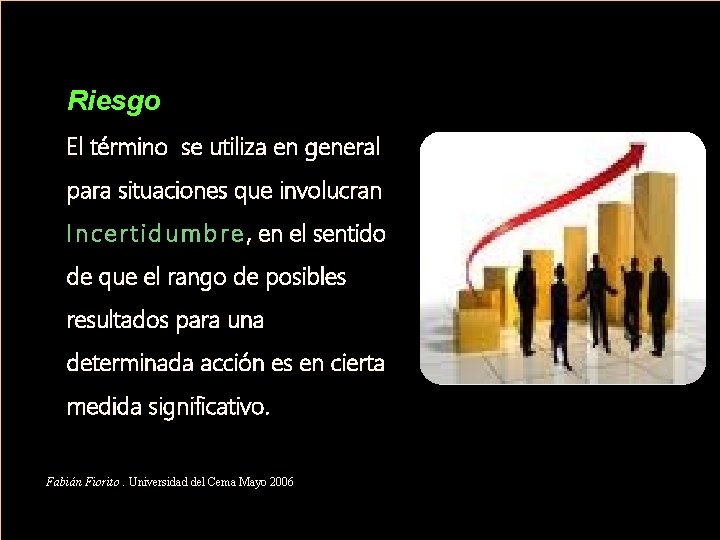 Riesgo

El término se utiliza en general para situaciones que involucran Incertidumbre, en el sentido de que el rango de posibles resultados para una determinada acción es en cierta medida significativo.

Fabián Fiorito . Universidad del Cema Mayo 2006